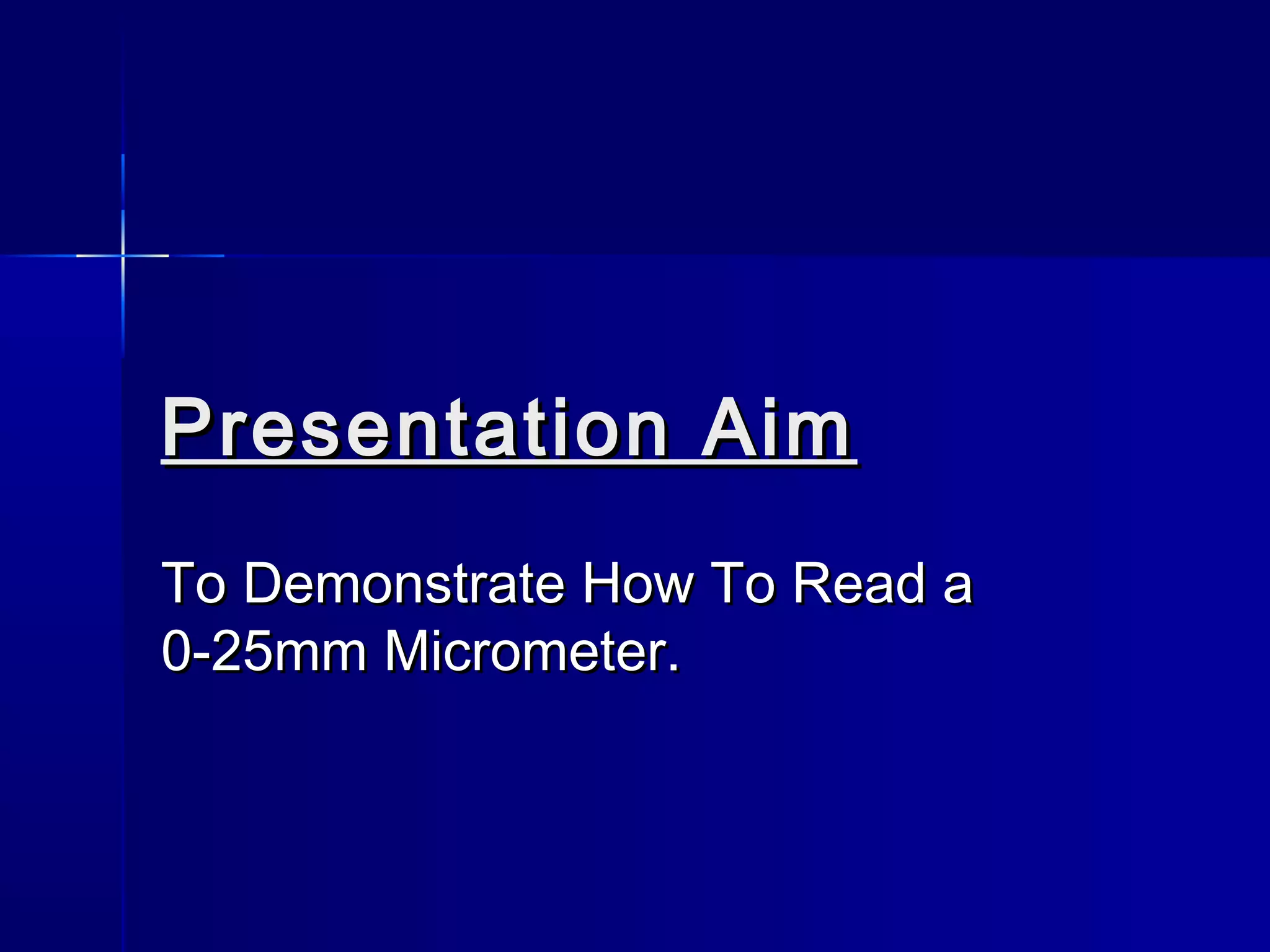 Presentation Aim

To Demonstrate How To Read a 0-25mm Micrometer.